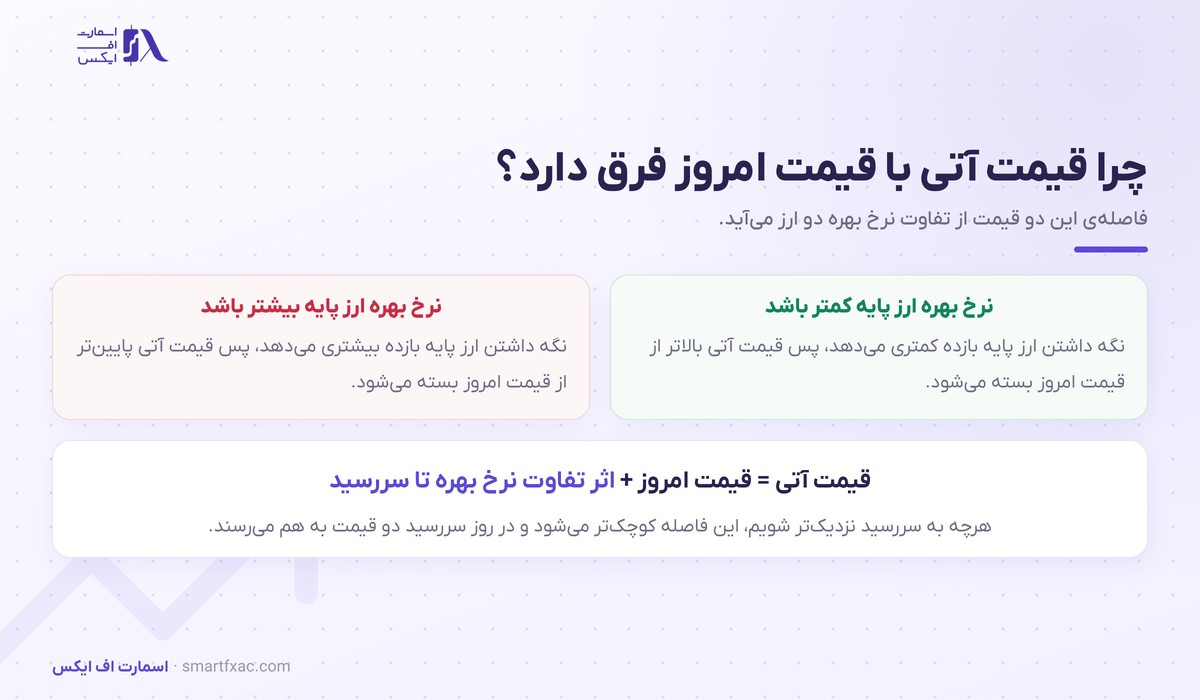 اسمارت
اف
ایکس

چرا قیمت آتی با قیمت امروز فرق دارد؟
فاصله‌ی این دو قیمت از تفاوت نرخ بهره دو ارز می‌آید.

نرخ بهره ارز پایه کمتر باشد
نگه داشتن ارز پایه بازده کمتری می‌دهد، پس قیمت آتی بالاتر از قیمت امروز بسته می‌شود.

نرخ بهره ارز پایه بیشتر باشد
نگه داشتن ارز پایه بازده بیشتری می‌دهد، پس قیمت آتی پایین‌تر از قیمت امروز بسته می‌شود.

قیمت آتی = قیمت امروز + اثر تفاوت نرخ بهره تا سررسید
هرچه به سررسید نزدیک‌تر شویم، این فاصله کوچک‌تر می‌شود و در روز سررسید دو قیمت به هم می‌رسند.

اسمارت اف ایکس · smartfxac.com